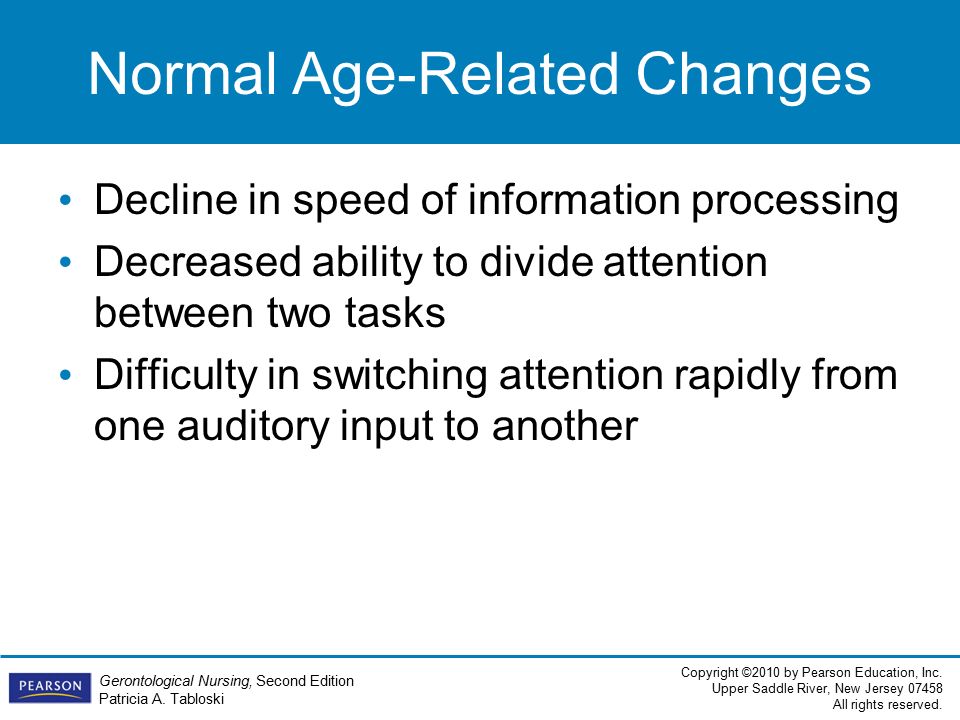 Normal Age-Related Changes

• Decline in speed of information processing
• Decreased ability to divide attention between two tasks
• Difficulty in switching attention rapidly from one auditory input to another

PEARSON

Gerontological Nursing, Second Edition
Patricia A. Tabloski

Copyright ©2010 by Pearson Education, Inc.
Upper Saddle River, New Jersey 07458
All rights reserved.